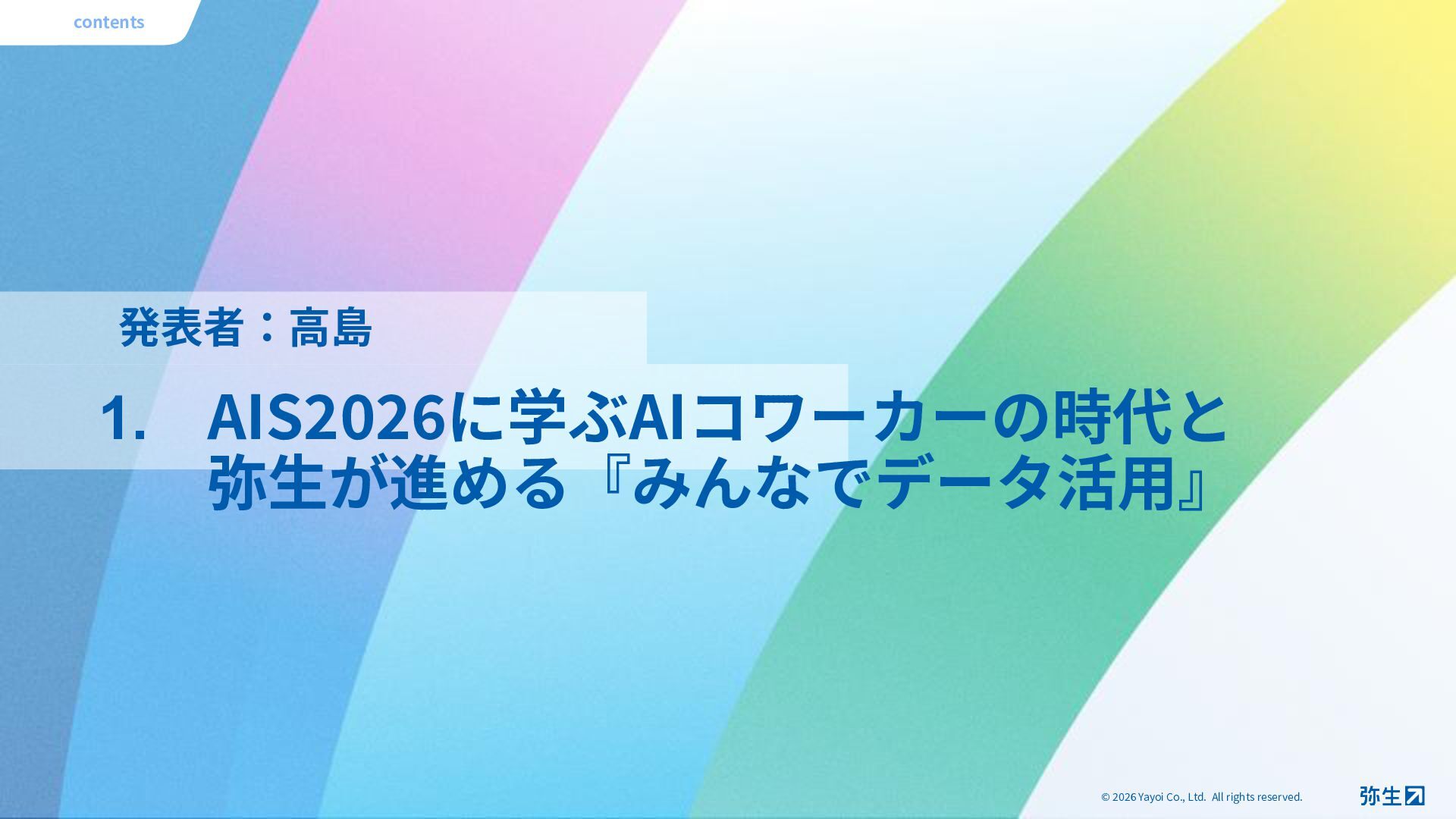 contents

発表者：高島

1.　AIS2026に学ぶAIコワーカーの時代と弥生が進める『みんなでデータ活用』

© 2026 Yayoi Co., Ltd. All rights reserved.

弥生